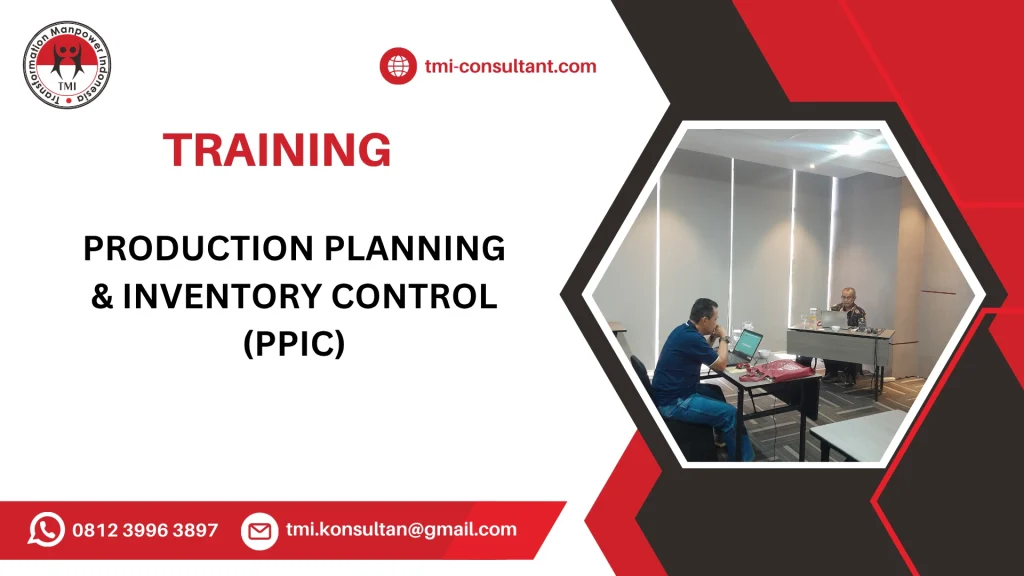 Transformation Manpower Indonesia
TMI

tmi-consultant.com

TRAINING

PRODUCTION PLANNING & INVENTORY CONTROL (PPIC)

0812 3996 3897

tmi.konsultan@gmail.com